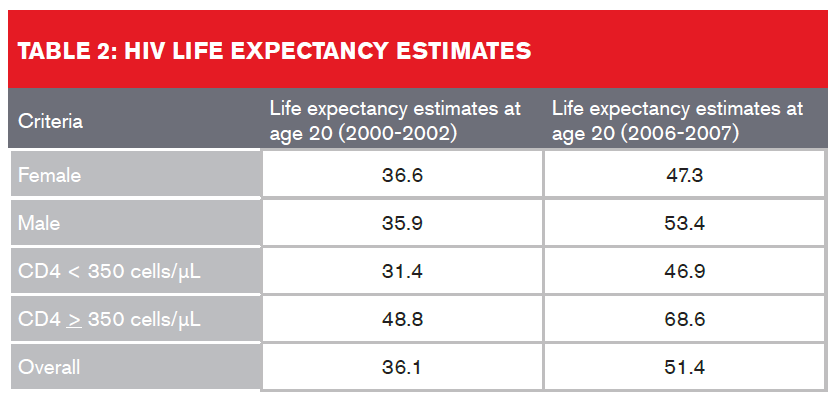 TABLE 2: HIV LIFE EXPECTANCY ESTIMATES

| Criteria | Life expectancy estimates at age 20 (2000-2002) | Life expectancy estimates at age 20 (2006-2007) |
|---|---|---|
| Female | 36.6 | 47.3 |
| Male | 35.9 | 53.4 |
| CD4 < 350 cells/µL | 31.4 | 46.9 |
| CD4 $\geq$ 350 cells/µL | 48.8 | 68.6 |
| Overall | 36.1 | 51.4 |